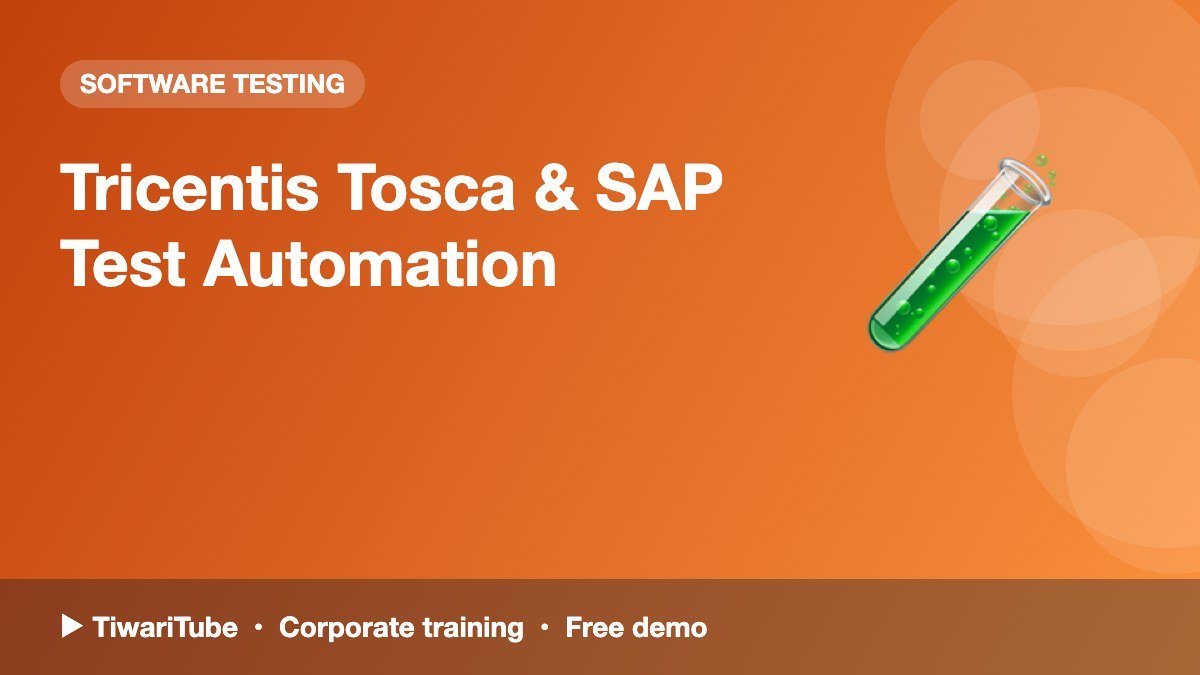 SOFTWARE TESTING

Tricentis Tosca & SAP Test Automation

▶ TiwariTube • Corporate training • Free demo